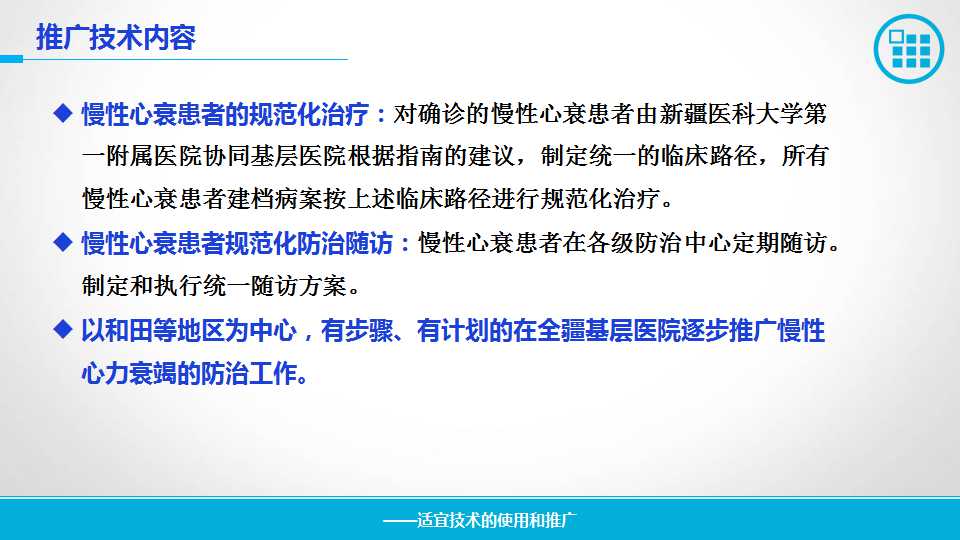 推广技术内容

◆ 慢性心衰患者的规范化治疗：对确诊的慢性心衰患者由新疆医科大学第一附属医院协同基层医院根据指南的建议，制定统一的临床路径，所有慢性心衰患者建档病案按上述临床路径进行规范化治疗。

◆ 慢性心衰患者规范化防治随访：慢性心衰患者在各级防治中心定期随访。制定和执行统一随访方案。

◆ 以和田等地区为中心，有步骤、有计划的在全疆基层医院逐步推广慢性心力衰竭的防治工作。

——适宜技术的使用和推广